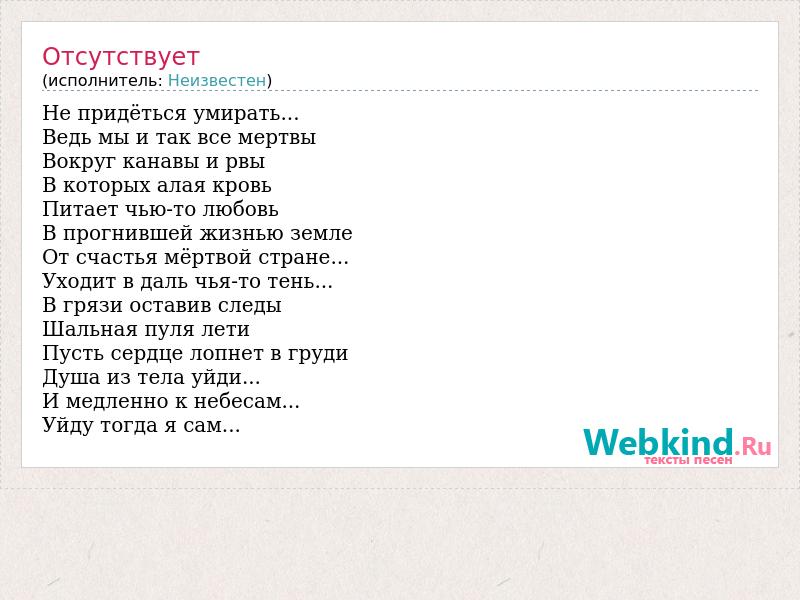 Отсутствует
(исполнитель: Неизвестен)

Не придёться умирать...
Ведь мы и так все мертвы
Вокруг канавы и рвы
В которых алая кровь
Питает чью-то любовь
В прогнившей жизнью земле
От счастья мёртвой стране...
Уходит в даль чья-то тень...
В грязи оставив следы
Шальная пуля лети
Пусть сердце лопнет в груди
Душа из тела уйди...
И медленно к небесам...
Уйду тогда я сам...

Webkind.Ru
тексты песен